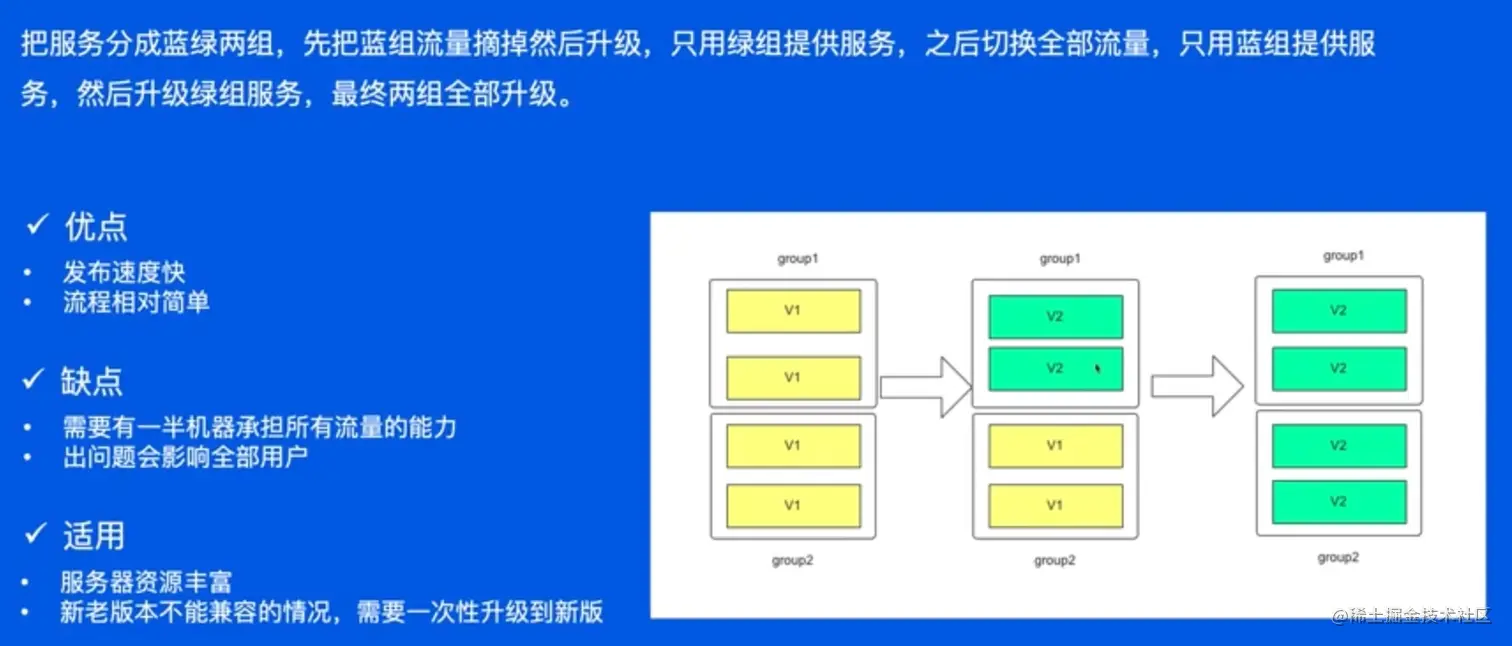 把服务分成蓝绿两组，先把蓝组流量摘掉然后升级，只用绿组提供服务，之后切换全部流量，只用蓝组提供服务，然后升级绿组服务，最终两组全部升级。

✓ 优点
• 发布速度快
• 流程相对简单

✓ 缺点
• 需要有一半机器承担所有流量的能力
• 出问题会影响全部用户

✓ 适用
• 服务器资源丰富
• 新老版本不能兼容的情况，需要一次性升级到新版

group1
V1
V1
V1
V1
group2

group1
V2
V2
V1
V1
group2

group1
V2
V2
V2
V2
group2

@稀土掘金技术社区